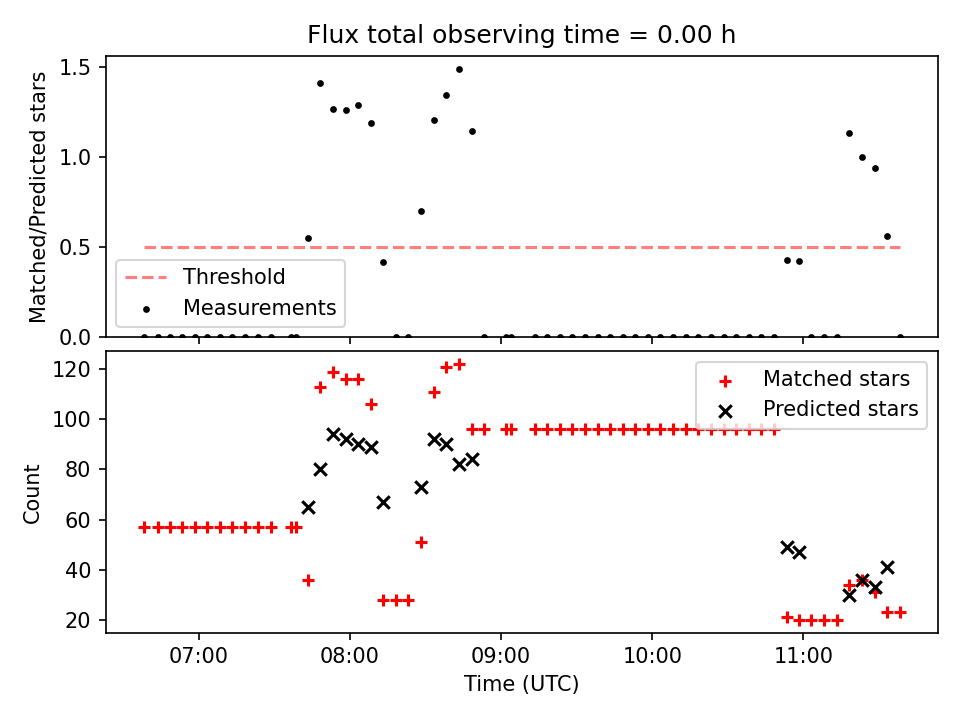 Flux total observing time = 0.00 h

Matched/Predicted stars

1.5
1.0
0.5
0.0

Threshold
Measurements

Count

120
100
80
60
40
20

Matched stars
Predicted stars

07:00
08:00
09:00
10:00
11:00

Time (UTC)